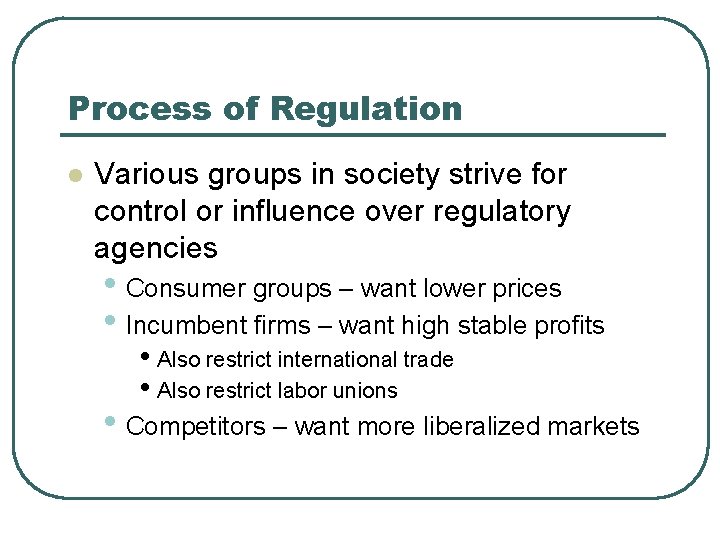 Process of Regulation

- Various groups in society strive for control or influence over regulatory agencies
  - Consumer groups – want lower prices
  - Incumbent firms – want high stable profits
    - Also restrict international trade
    - Also restrict labor unions
  - Competitors – want more liberalized markets